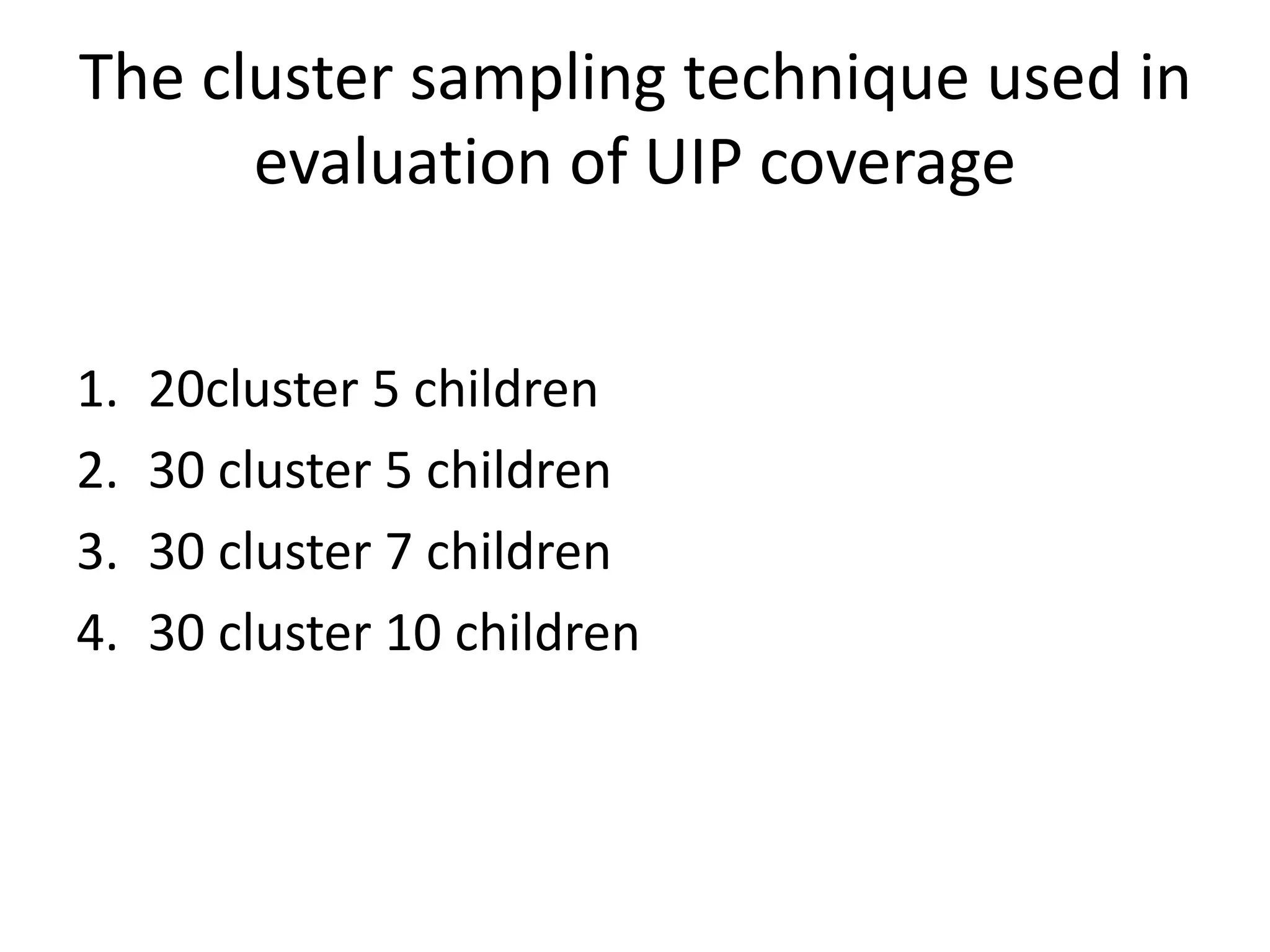 The cluster sampling technique used in evaluation of UIP coverage

1. 20cluster 5 children
2. 30 cluster 5 children
3. 30 cluster 7 children
4. 30 cluster 10 children